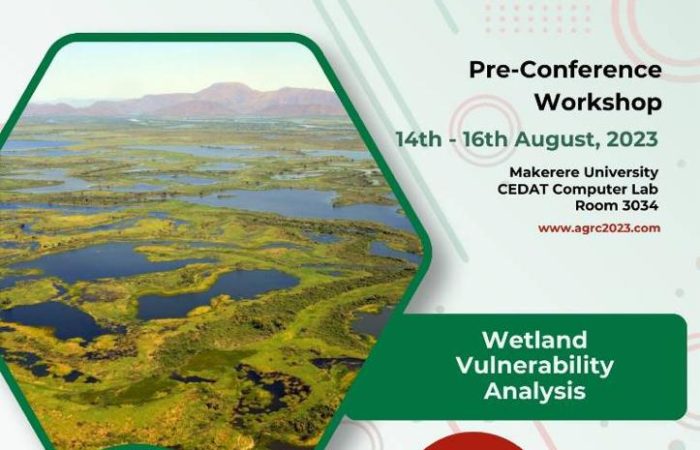 Pre-Conference Workshop

14th - 16th August, 2023

Makerere University
CEDAT Computer Lab
Room 3034

www.agrc2023.com

Wetland Vulnerability Analysis